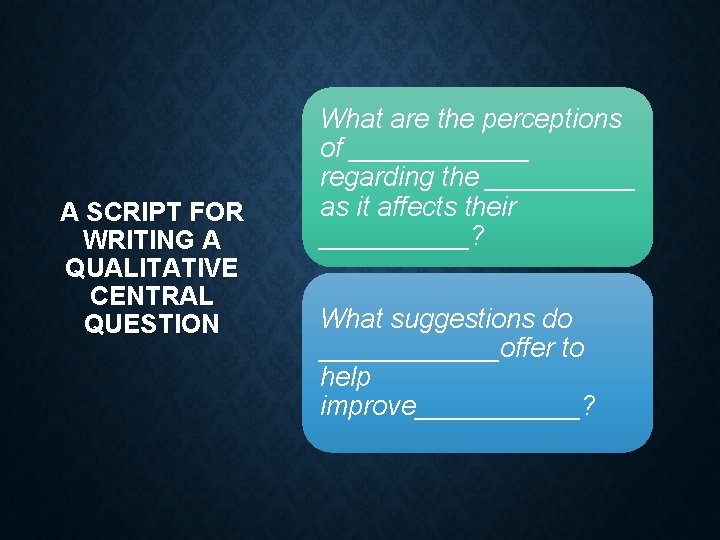 A SCRIPT FOR WRITING A QUALITATIVE CENTRAL QUESTION

What are the perceptions of ____________ regarding the __________ as it affects their __________?

What suggestions do ____________offer to help improve___________?